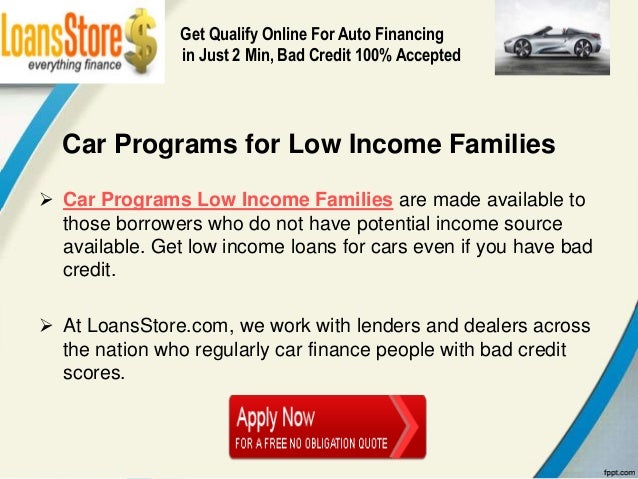 LoansStore $
everything finance

Get Qualify Online For Auto Financing in Just 2 Min, Bad Credit 100% Accepted

Car Programs for Low Income Families

➢ Car Programs Low Income Families are made available to those borrowers who do not have potential income source available. Get low income loans for cars even if you have bad credit.

➢ At LoansStore.com, we work with lenders and dealers across the nation who regularly car finance people with bad credit scores.

Apply Now
FOR A FREE NO OBLIGATION QUOTE

fppt.com